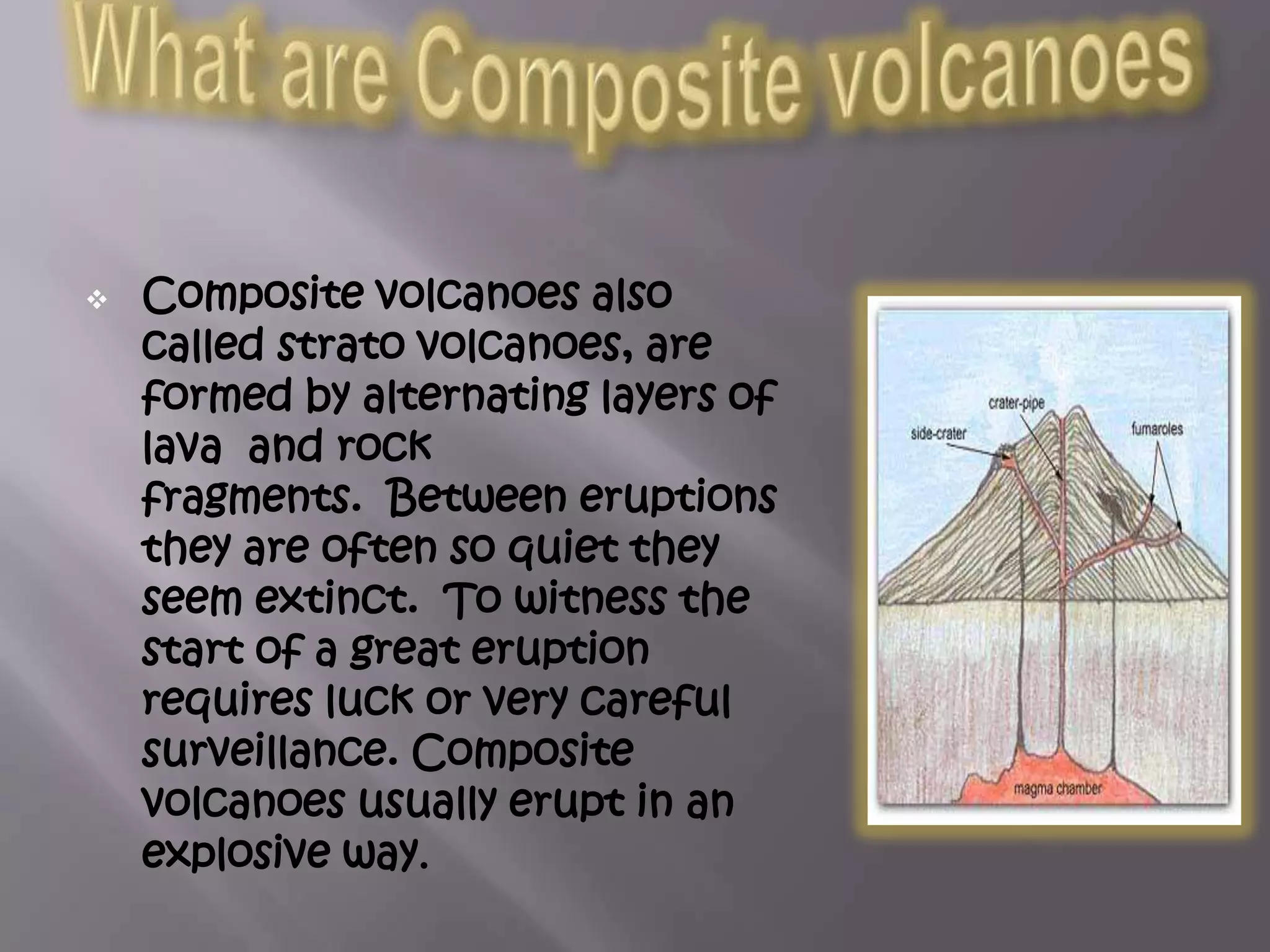 What are Composite volcanoes

❖ Composite volcanoes also called strato volcanoes, are formed by alternating layers of lava and rock fragments. Between eruptions they are often so quiet they seem extinct. To witness the start of a great eruption requires luck or very careful surveillance. Composite volcanoes usually erupt in an explosive way.

crater-pipe
side-crater
fumaroles
magma chamber